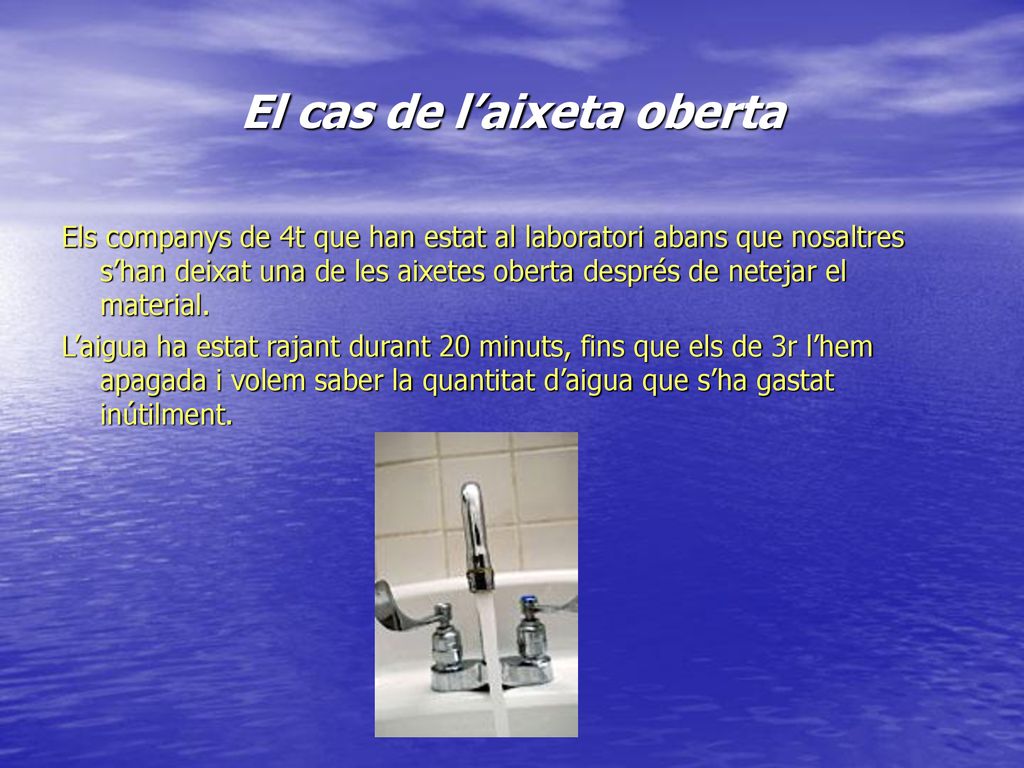 El cas de l’aixeta oberta

Els companys de 4t que han estat al laboratori abans que nosaltres s’han deixat una de les aixetes oberta després de netejar el material.

L’aigua ha estat rajant durant 20 minuts, fins que els de 3r l’hem apagada i volem saber la quantitat d’aigua que s’ha gastat inútilment.